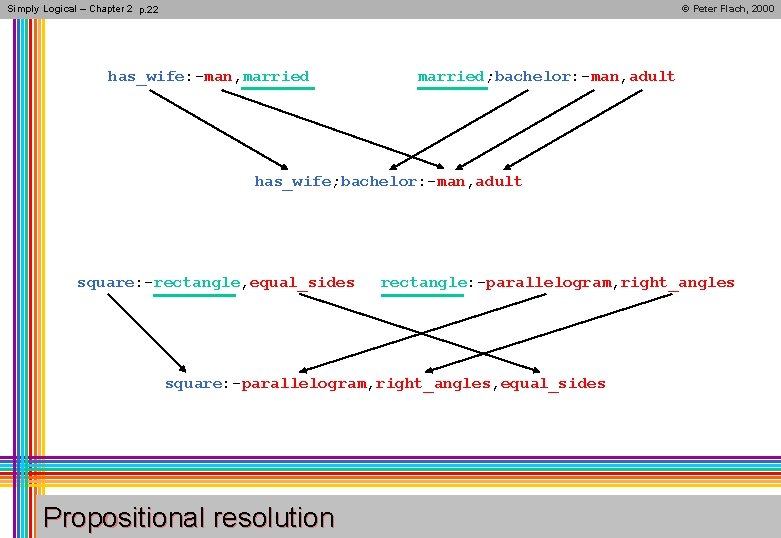 Simply Logical – Chapter 2 p.22

© Peter Flach, 2000

has_wife:-man,married

married;bachelor:-man,adult

has_wife;bachelor:-man,adult

square:-rectangle,equal_sides

rectangle:-parallelogram,right_angles

square:-parallelogram,right_angles,equal_sides

Propositional resolution